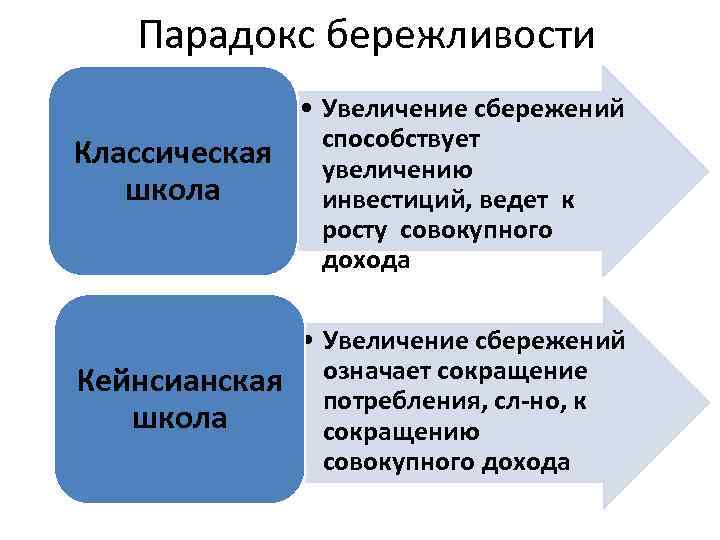 Парадокс бережливости

Классическая школа

• Увеличение сбережений способствует увеличению инвестиций, ведет к росту совокупного дохода

Кейнсианская школа

• Увеличение сбережений означает сокращение потребления, сл-но, к сокращению совокупного дохода